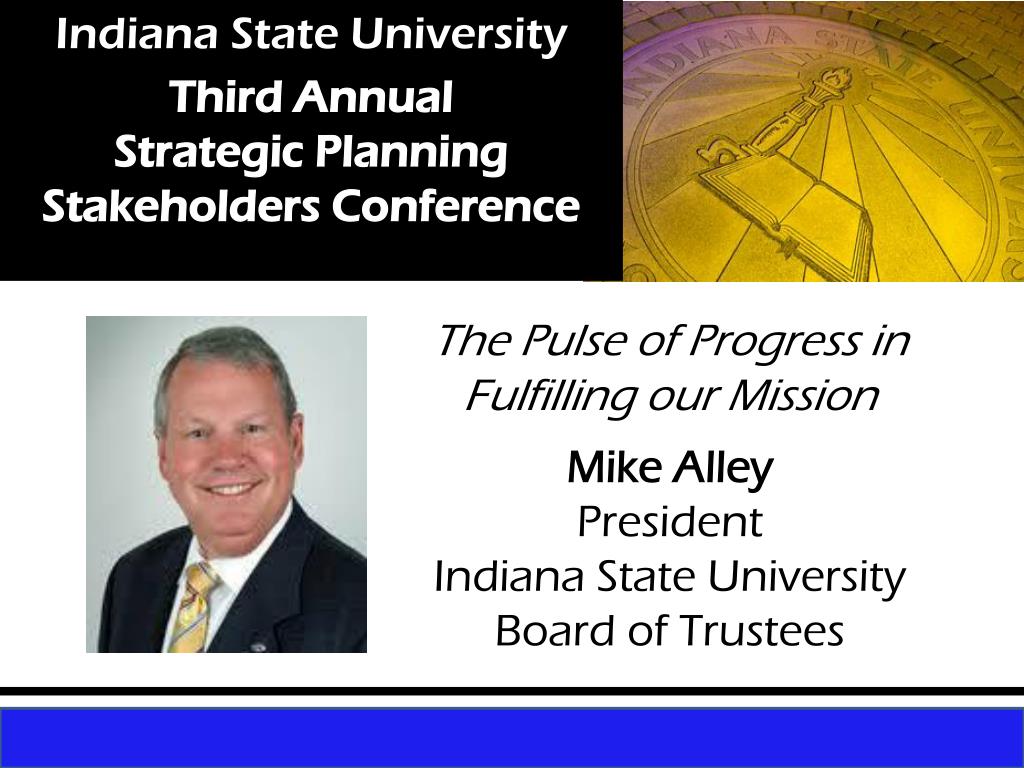 Indiana State University
Third Annual
Strategic Planning
Stakeholders Conference

INDIANA STATE UNIVERS

The Pulse of Progress in Fulfilling our Mission

Mike Alley
President
Indiana State University
Board of Trustees